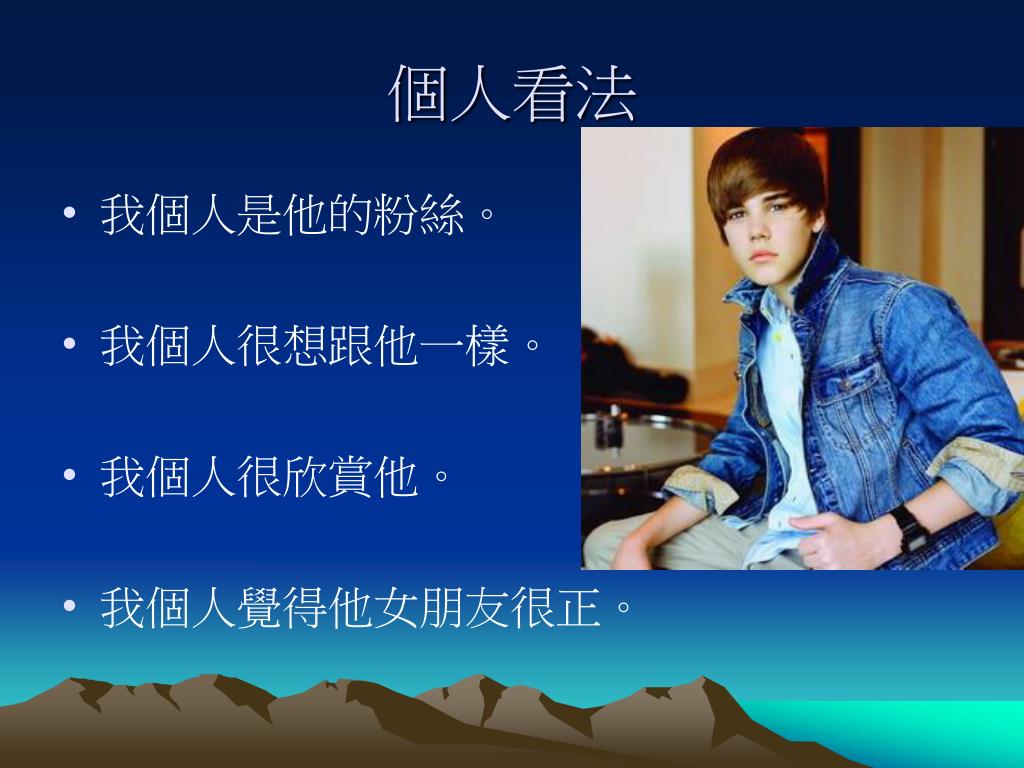 個人看法

• 我個人是他的粉絲。

• 我個人很想跟他一樣。

• 我個人很欣賞他。

• 我個人覺得他女朋友很正。